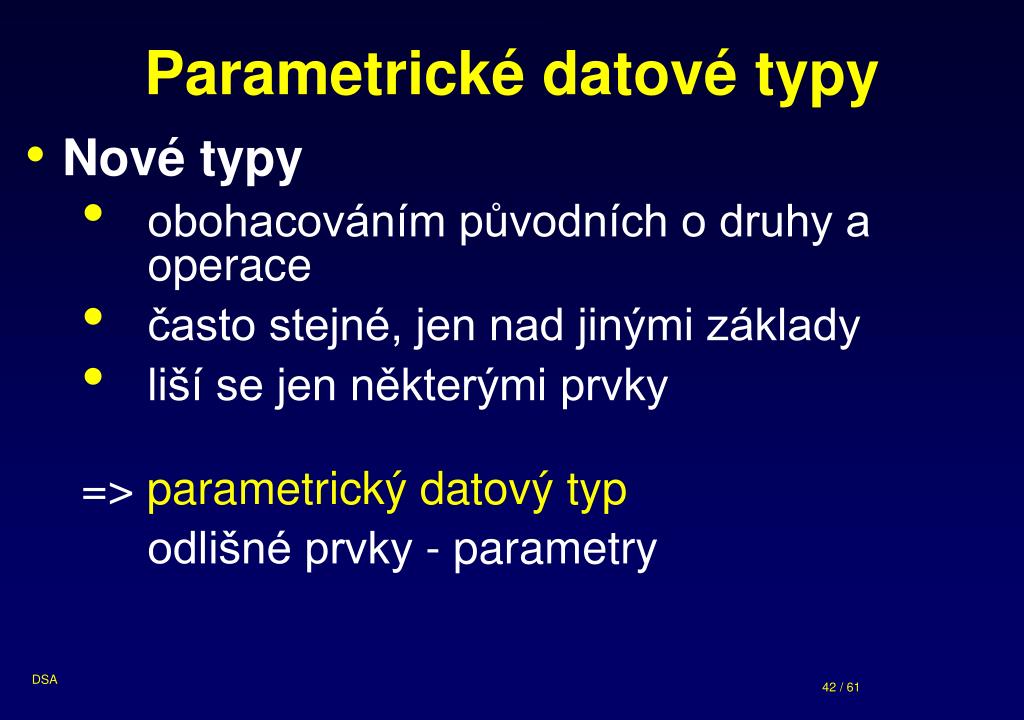 Parametrické datové typy

• Nové typy
  • obohacováním původních o druhy a operace
  • často stejné, jen nad jinými základy
  • liší se jen některými prvky

=> parametrický datový typ
odlišné prvky - parametry

DSA

42 / 61